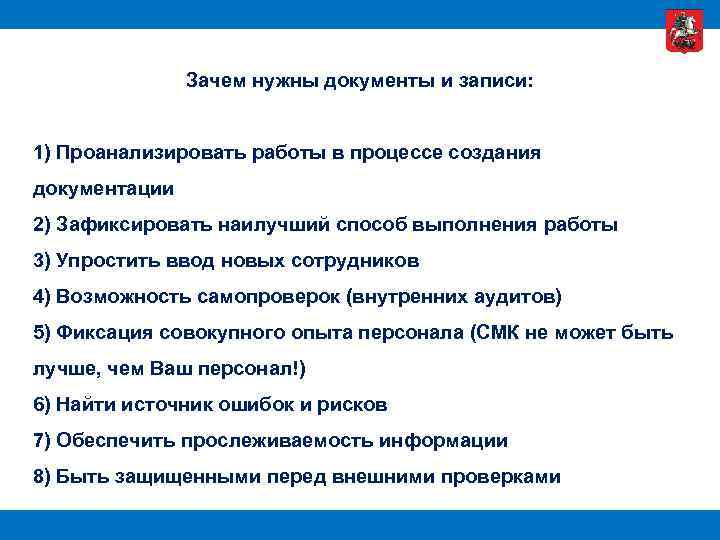 Зачем нужны документы и записи:

1) Проанализировать работы в процессе создания документации
2) Зафиксировать наилучший способ выполнения работы
3) Упростить ввод новых сотрудников
4) Возможность самопроверок (внутренних аудитов)
5) Фиксация совокупного опыта персонала (СМК не может быть лучше, чем Ваш персонал!)
6) Найти источник ошибок и рисков
7) Обеспечить прослеживаемость информации
8) Быть защищенными перед внешними проверками